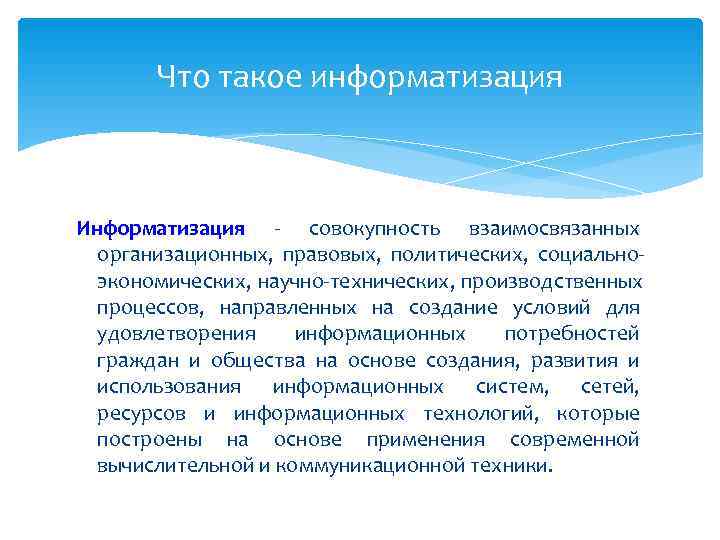 Что такое информатизация

Информатизация - совокупность взаимосвязанных организационных, правовых, политических, социально-экономических, научно-технических, производственных процессов, направленных на создание условий для удовлетворения информационных потребностей граждан и общества на основе создания, развития и использования информационных систем, сетей, ресурсов и информационных технологий, которые построены на основе применения современной вычислительной и коммуникационной техники.